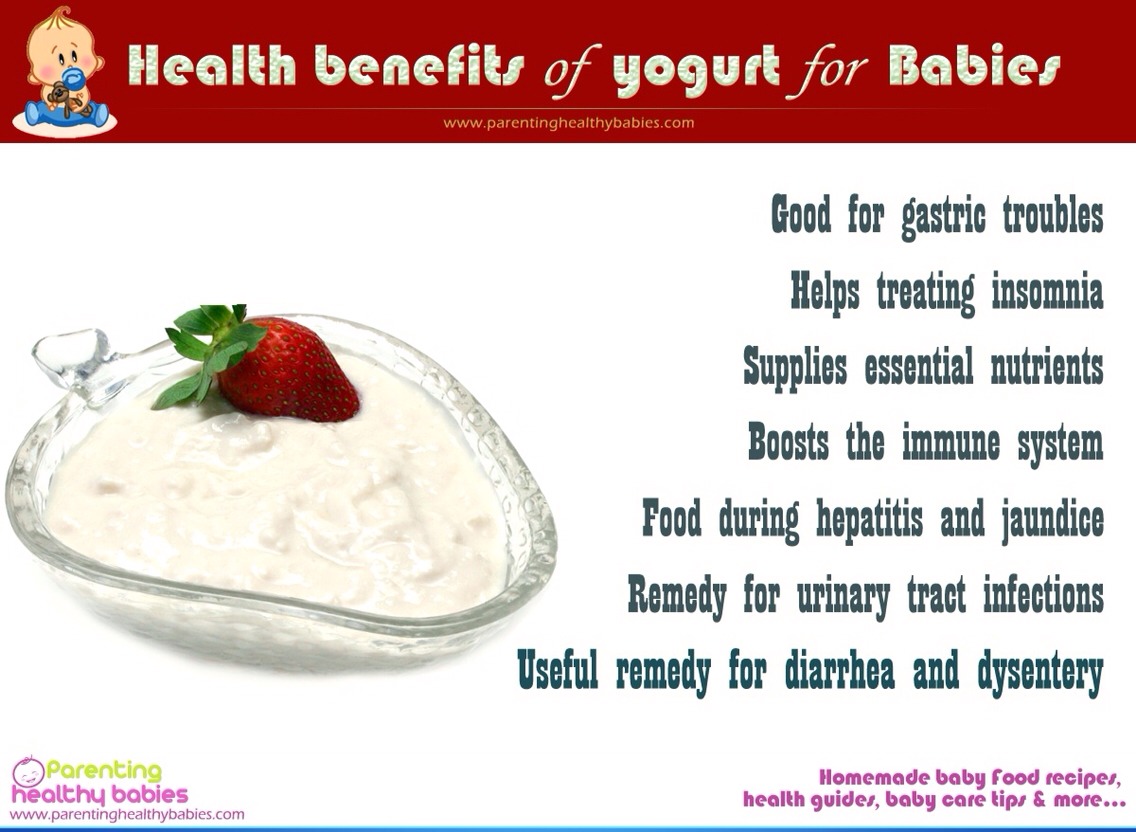 Health benefits of yogurt for Babies

www.parentinghealthybabies.com

Good for gastric troubles

Helps treating insomnia

Supplies essential nutrients

Boosts the immune system

Food during hepatitis and jaundice

Remedy for urinary tract infections

Useful remedy for diarrhea and dysentery

Parenting healthy babies
www.parentinghealthybabies.com

Homemade baby food recipes, health guides, baby care tips & more...